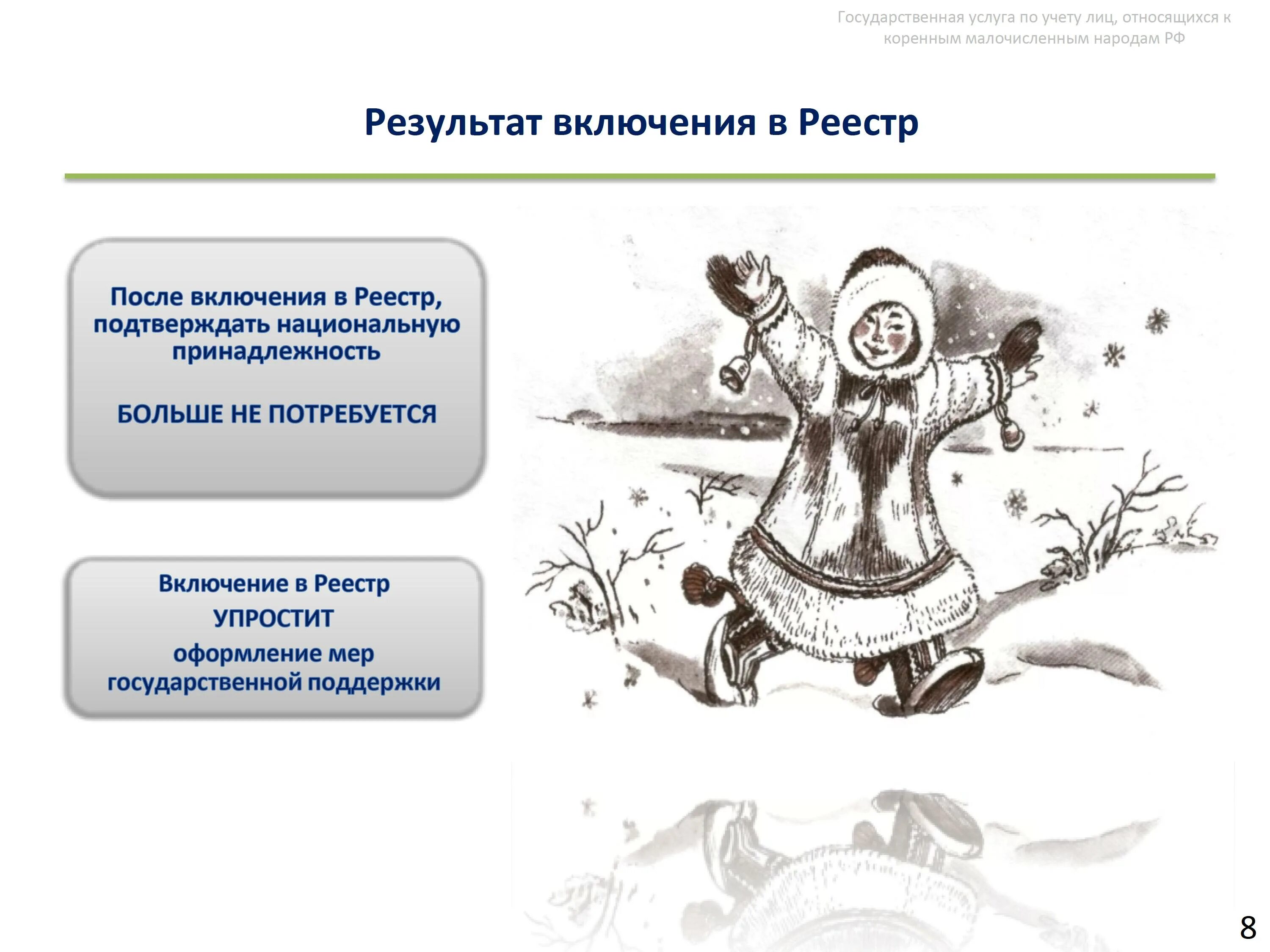 Государственная услуга по учету лиц, относящихся к коренным малочисленным народам РФ

Результат включения в Реестр

После включения в Реестр, подтверждать национальную принадлежность

БОЛЬШЕ НЕ ПОТРЕБУЕТСЯ

Включение в Реестр
УПРОСТИТ
оформление мер государственной поддержки

8